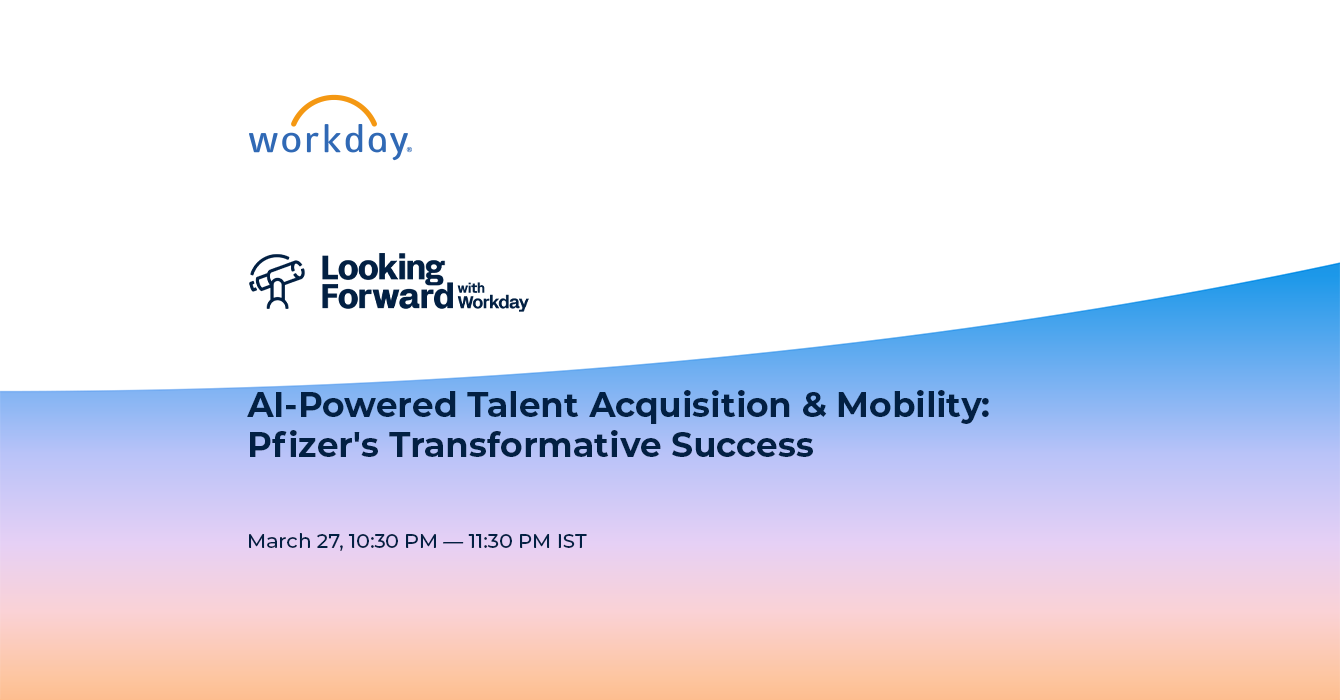 workday.

Looking Forward with Workday

AI-Powered Talent Acquisition & Mobility: Pfizer's Transformative Success

March 27, 10:30 PM — 11:30 PM IST